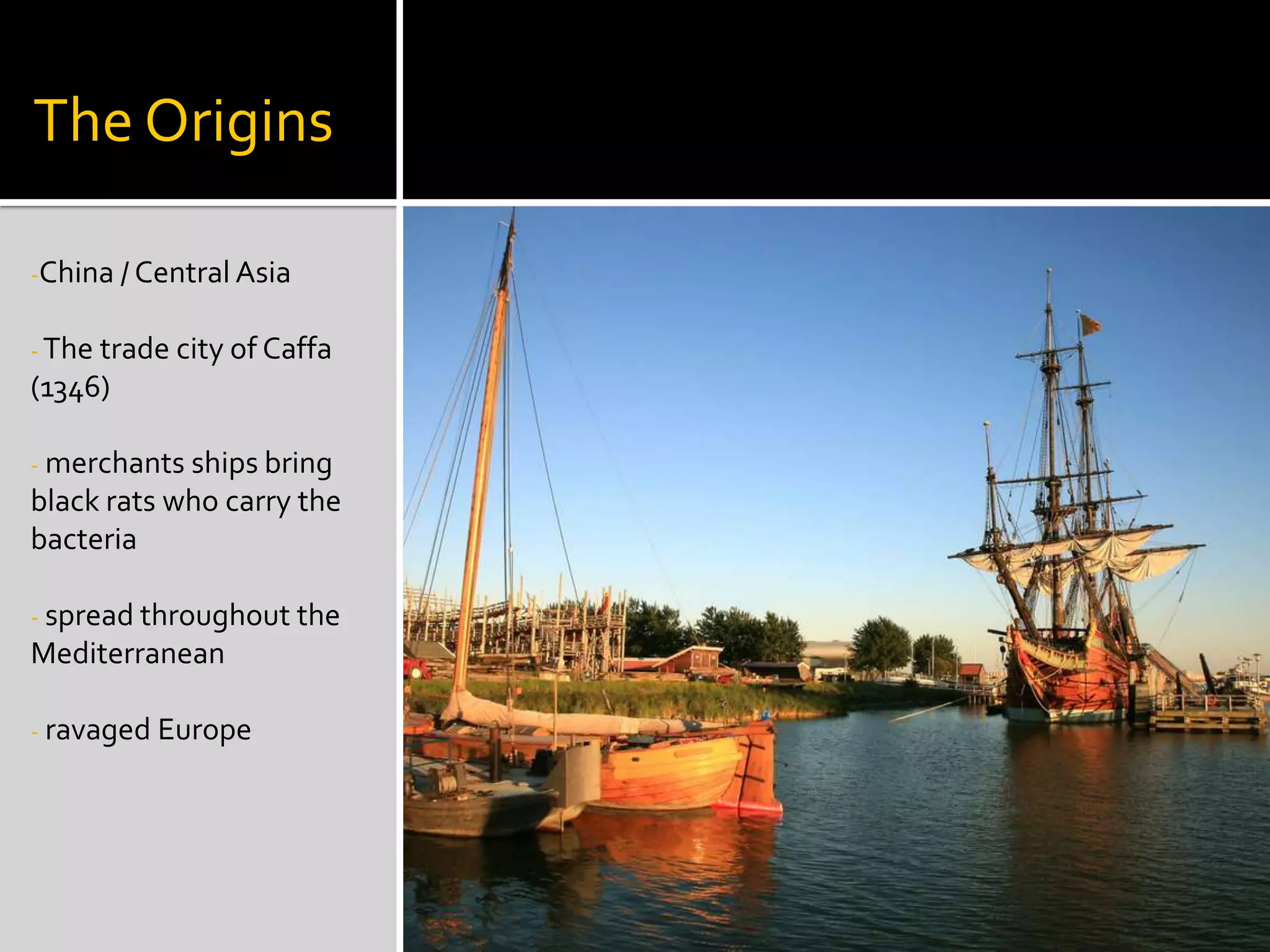 The Origins

-China / Central Asia

- The trade city of Caffa (1346)

- merchants ships bring black rats who carry the bacteria

- spread throughout the Mediterranean

- ravaged Europe